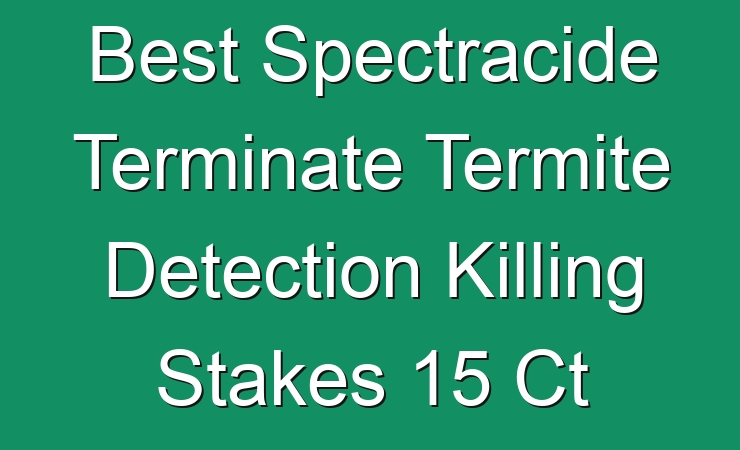 Best Spectracide Terminate Termite Detection Killing Stakes 15 Ct